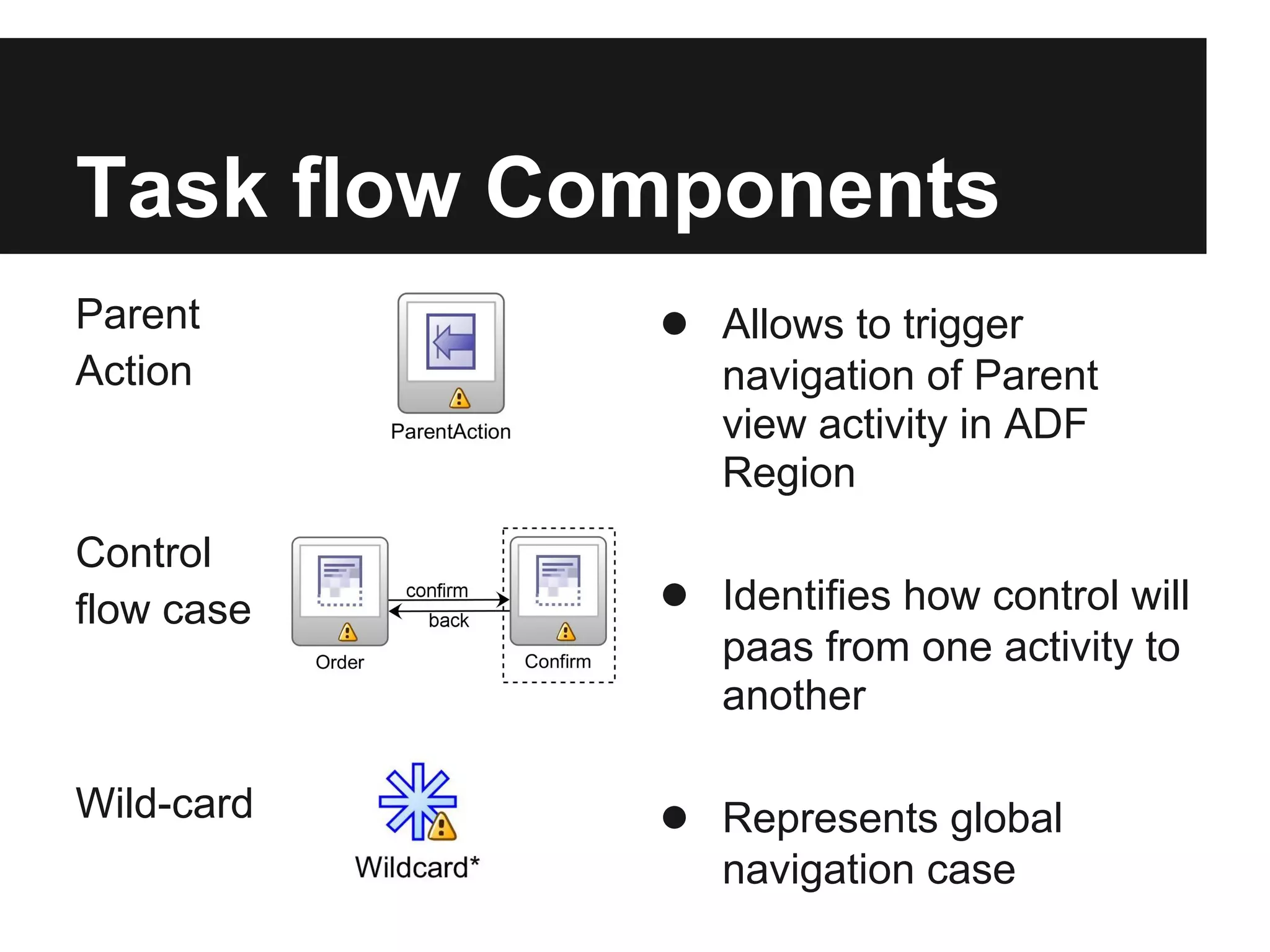 Task flow Components

Parent Action

ParentAction

● Allows to trigger navigation of Parent view activity in ADF Region

Control flow case

confirm

back

Order

Confirm

● Identifies how control will paas from one activity to another

Wild-card

Wildcard*

● Represents global navigation case